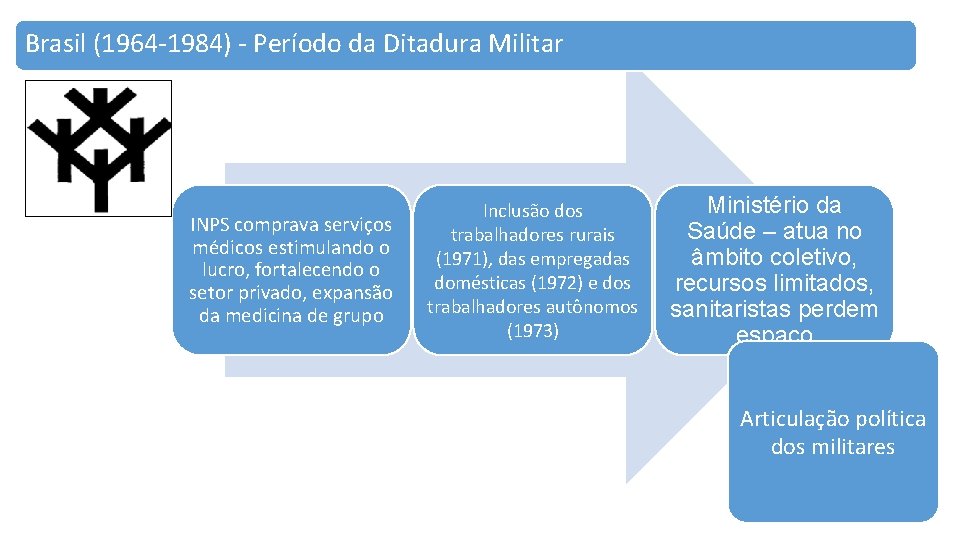 Brasil (1964-1984) - Período da Ditadura Militar

INPS comprava serviços médicos estimulando o lucro, fortalecendo o setor privado, expansão da medicina de grupo

Inclusão dos trabalhadores rurais (1971), das empregadas domésticas (1972) e dos trabalhadores autônomos (1973)

Ministério da Saúde – atua no âmbito coletivo, recursos limitados, sanitaristas perdem espaço

Articulação política dos militares